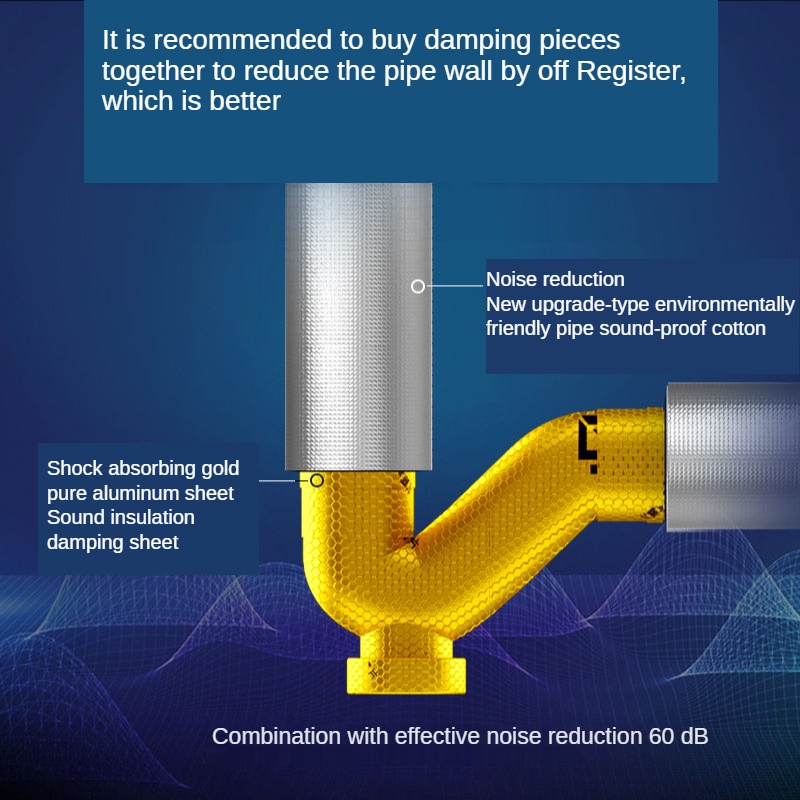 It is recommended to buy damping pieces together to reduce the pipe wall by off Register, which is better

Noise reduction
New upgrade-type environmentally friendly pipe sound-proof cotton

Shock absorbing gold pure aluminum sheet
Sound insulation damping sheet

Combination with effective noise reduction 60 dB